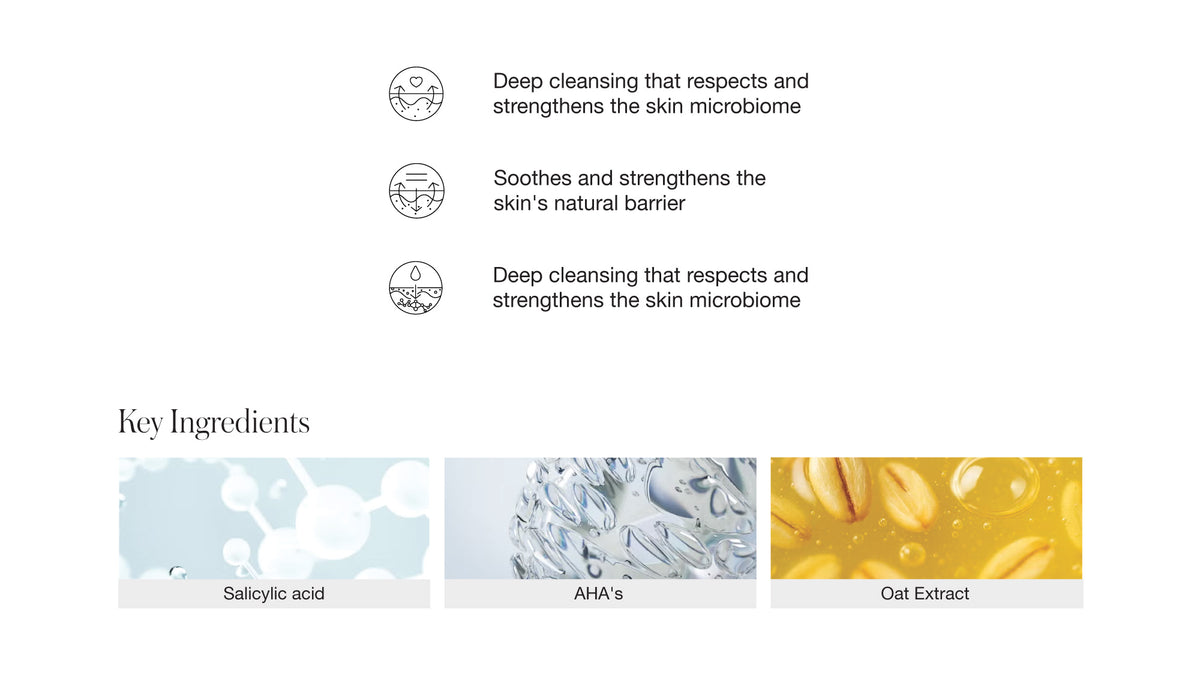 Deep cleansing that respects and strengthens the skin microbiome

Soothes and strengthens the skin's natural barrier

Deep cleansing that respects and strengthens the skin microbiome

Key Ingredients

Salicylic acid

AHA's

Oat Extract